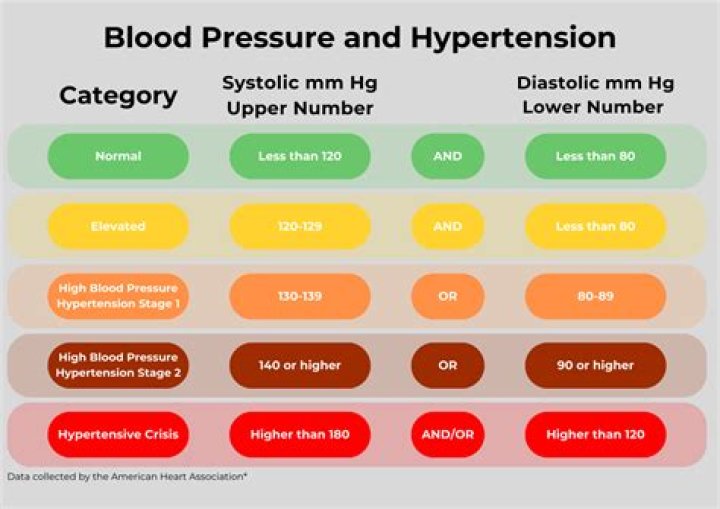 Blood Pressure and Hypertension

| Category | Systolic mm Hg Upper Number | | Diastolic mm Hg Lower Number |
|---|---|---|---|
| Normal | Less than 120 | AND | Less than 80 |
| Elevated | 120-129 | AND | Less than 80 |
| High Blood Pressure Hypertension Stage 1 | 130-139 | OR | 80-89 |
| High Blood Pressure Hypertension Stage 2 | 140 or higher | OR | 90 or higher |
| Hypertensive Crisis | Higher than 180 | AND/OR | Higher than 120 |

Data collected by the American Heart Association*